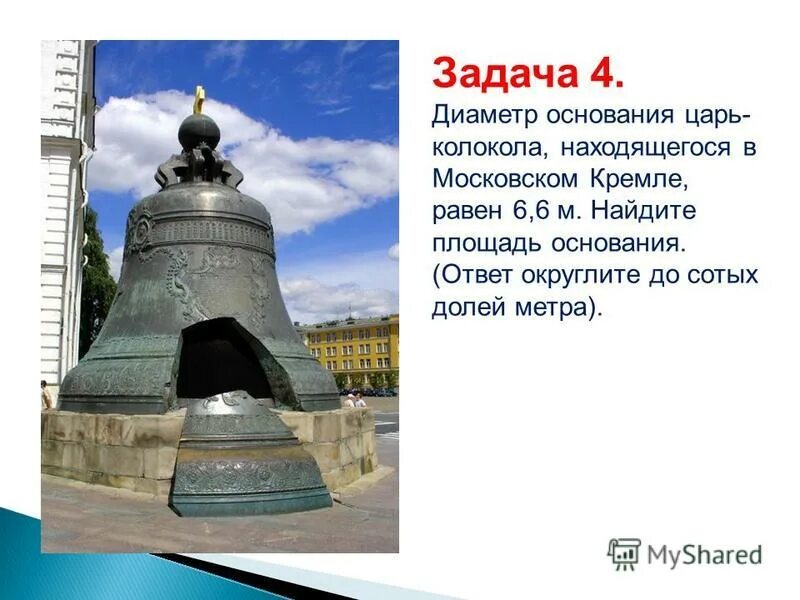 Задача 4.

Диаметр основания царь-колокола, находящегося в Московском Кремле, равен 6,6 м. Найдите площадь основания. (Ответ округлите до сотых долей метра).

MyShared